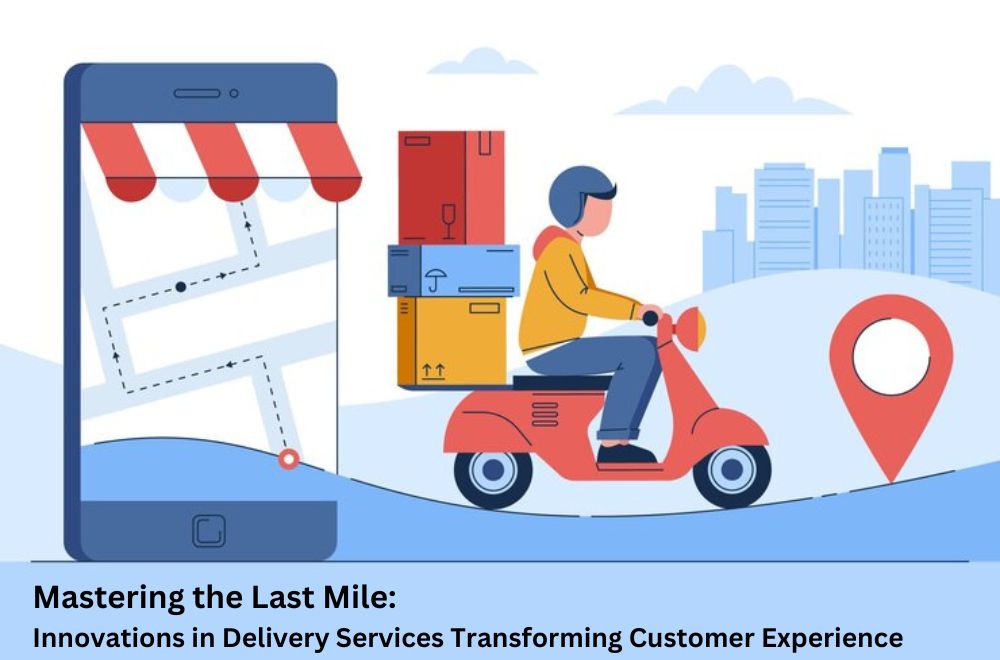 Mastering the Last Mile:
Innovations in Delivery Services Transforming Customer Experience